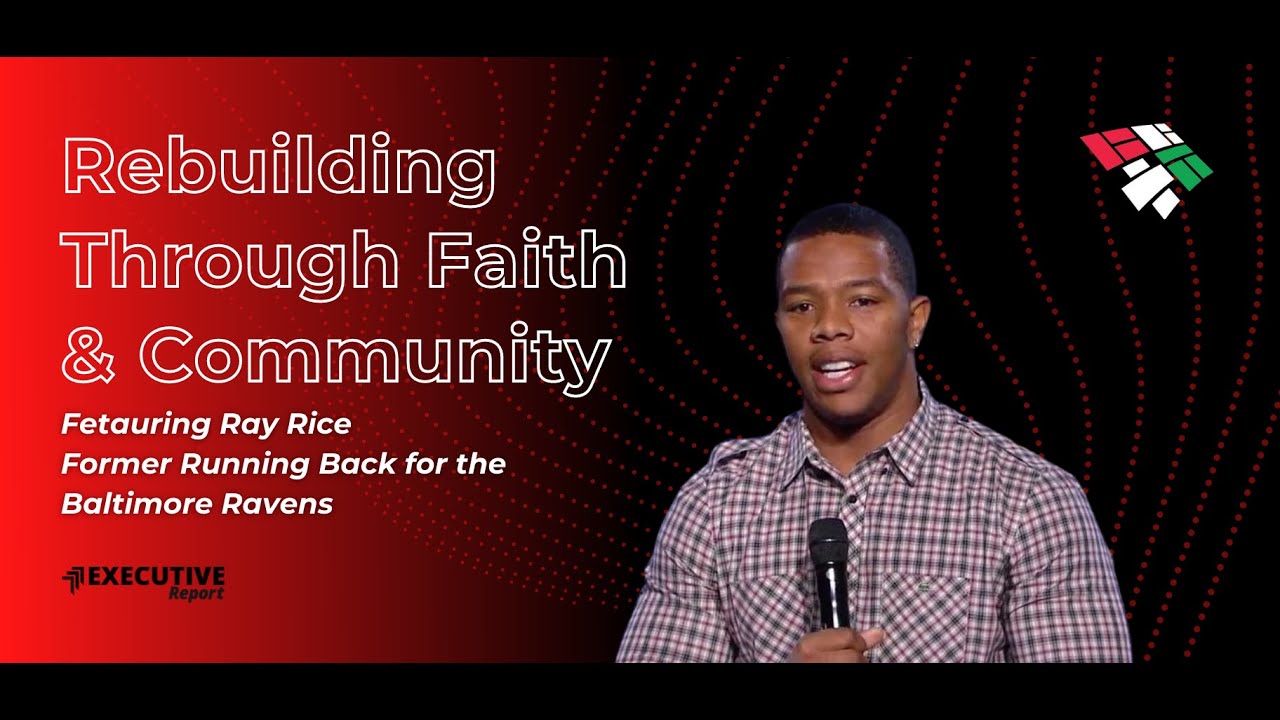 Rebuilding Through Faith & Community

Fetauring Ray Rice
Former Running Back for the Baltimore Ravens

EXECUTIVE
Report